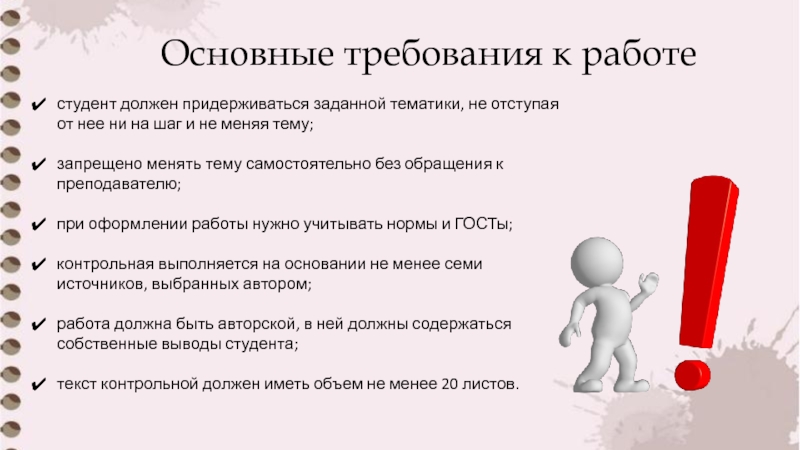 Основные требования к работе

✔ студент должен придерживаться заданной тематики, не отступая от нее ни на шаг и не меняя тему;

✔ запрещено менять тему самостоятельно без обращения к преподавателю;

✔ при оформлении работы нужно учитывать нормы и ГОСТы;

✔ контрольная выполняется на основании не менее семи источников, выбранных автором;

✔ работа должна быть авторской, в ней должны содержаться собственные выводы студента;

✔ текст контрольной должен иметь объем не менее 20 листов.